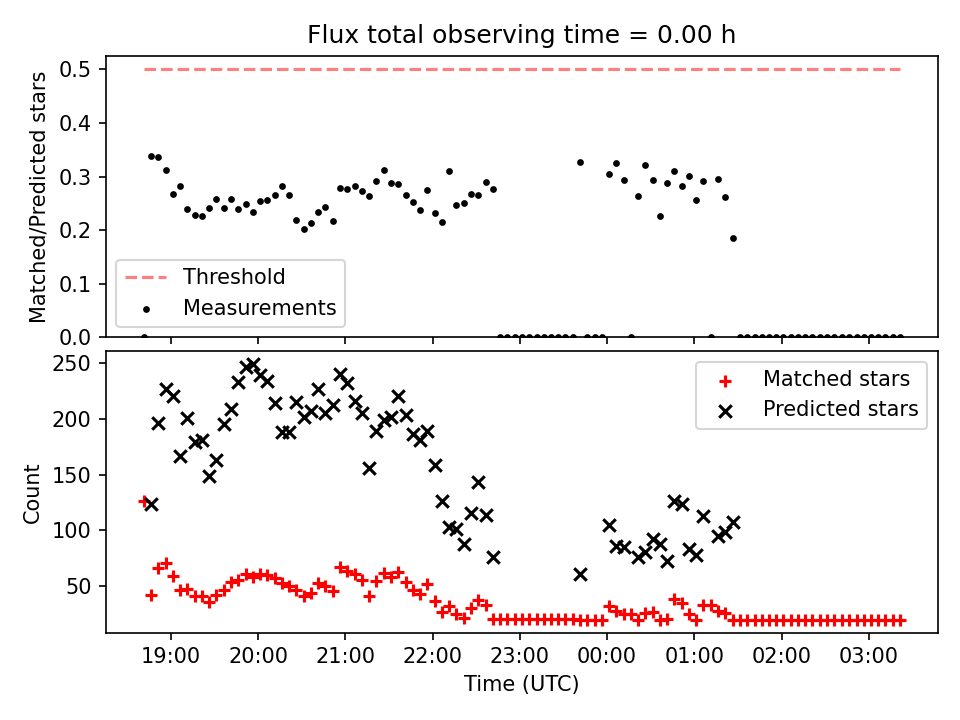 Flux total observing time = 0.00 h

Matched/Predicted stars

0.5
0.4
0.3
0.2
0.1
0.0

Threshold
Measurements

Count

250
200
150
100
50

Matched stars
Predicted stars

19:00
20:00
21:00
22:00
23:00
00:00
01:00
02:00
03:00

Time (UTC)